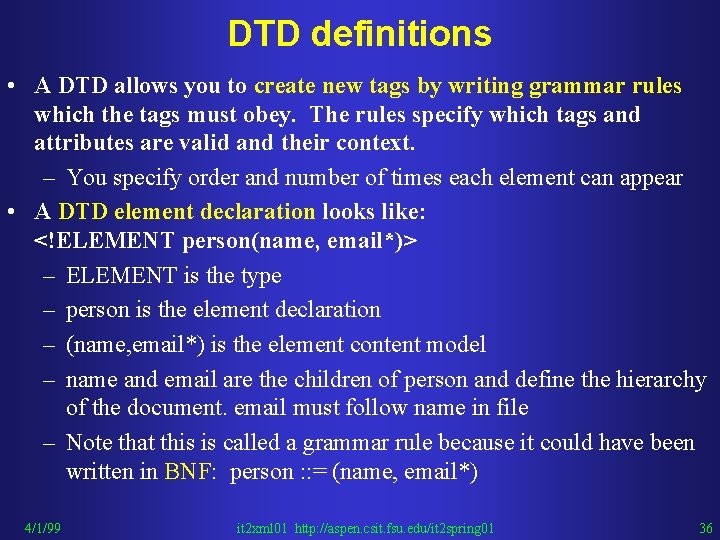 DTD definitions

• A DTD allows you to create new tags by writing grammar rules which the tags must obey. The rules specify which tags and attributes are valid and their context.

– You specify order and number of times each element can appear

• A DTD element declaration looks like: <!ELEMENT person(name, email*)>

– ELEMENT is the type

– person is the element declaration

– (name,email*) is the element content model

– name and email are the children of person and define the hierarchy of the document. email must follow name in file

– Note that this is called a grammar rule because it could have been written in BNF: person ::= (name, email*)

4/1/99 it2xml01 http://aspen.csit.fsu.edu/it2spring01 36